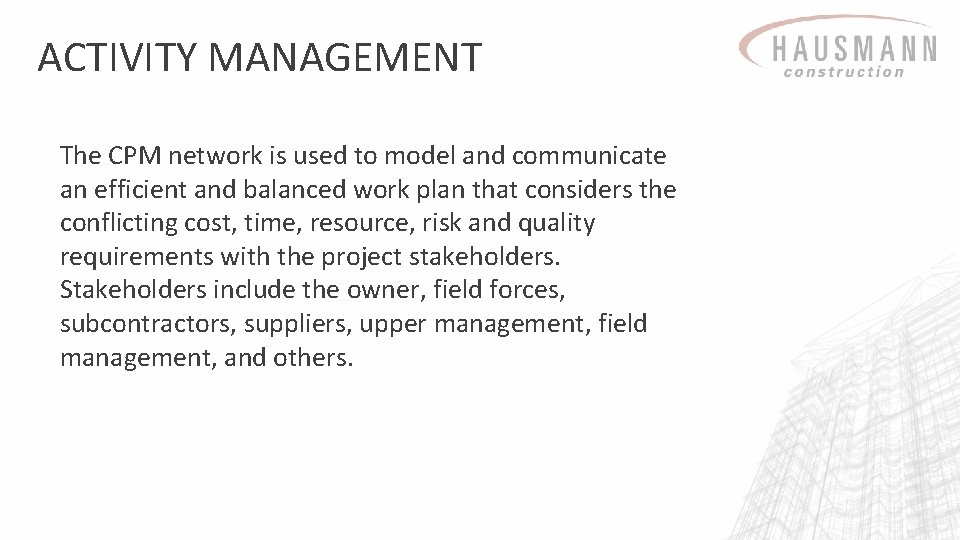 ACTIVITY MANAGEMENT

HAUSMANN
construction

The CPM network is used to model and communicate an efficient and balanced work plan that considers the conflicting cost, time, resource, risk and quality requirements with the project stakeholders. Stakeholders include the owner, field forces, subcontractors, suppliers, upper management, field management, and others.